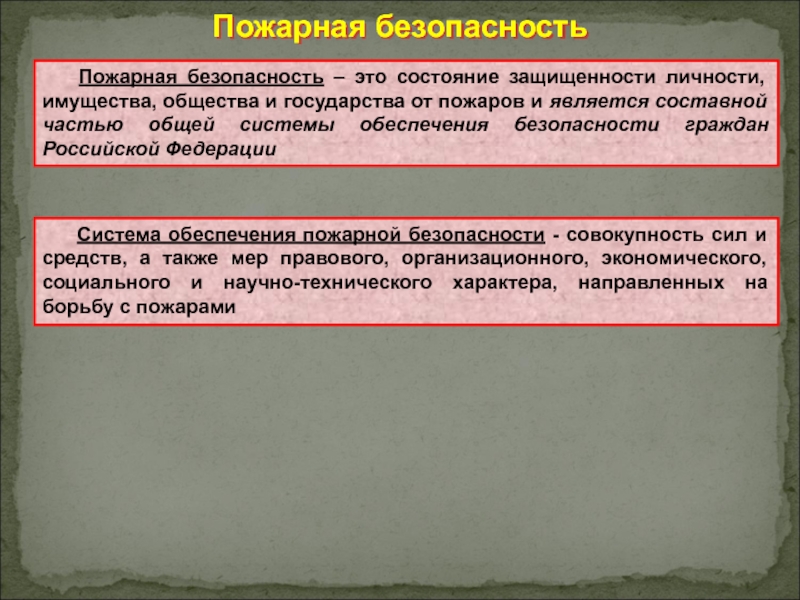 Пожарная безопасность

Пожарная безопасность – это состояние защищенности личности, имущества, общества и государства от пожаров и является составной частью общей системы обеспечения безопасности граждан Российской Федерации

Система обеспечения пожарной безопасности - совокупность сил и средств, а также мер правового, организационного, экономического, социального и научно-технического характера, направленных на борьбу с пожарами